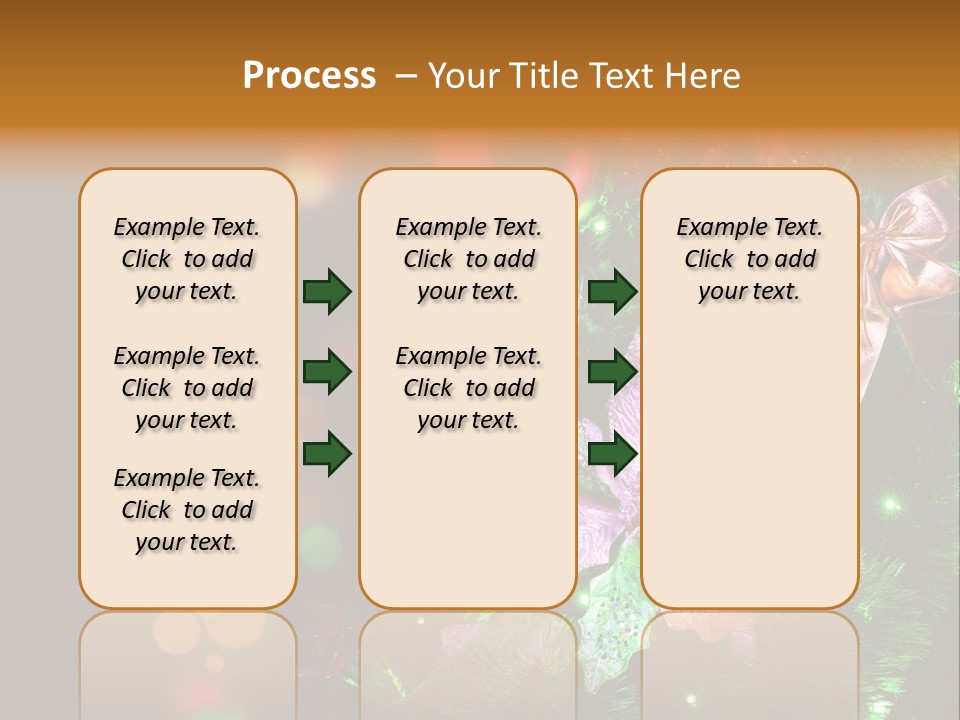 Process – Your Title Text Here

Example Text. Click to add your text.

Example Text. Click to add your text.

Example Text. Click to add your text.

Example Text. Click to add your text.

Example Text. Click to add your text.

Example Text. Click to add your text.